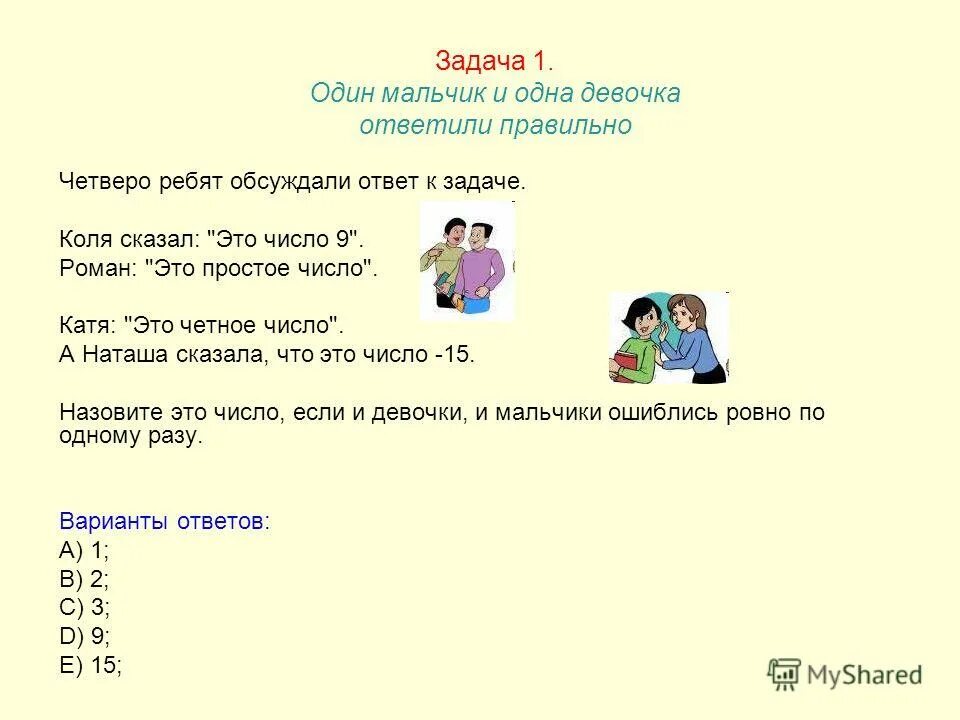 Задача 1.
Один мальчик и одна девочка ответили правильно

Четверо ребят обсуждали ответ к задаче.

Коля сказал: "Это число 9".
Роман: "Это простое число".

Катя: "Это четное число".
А Наташа сказала, что это число -15.

Назовите это число, если и девочки, и мальчики ошиблись ровно по одному разу.

Варианты ответов:
A) 1;
B) 2;
C) 3;
D) 9;
E) 15;

MyShared